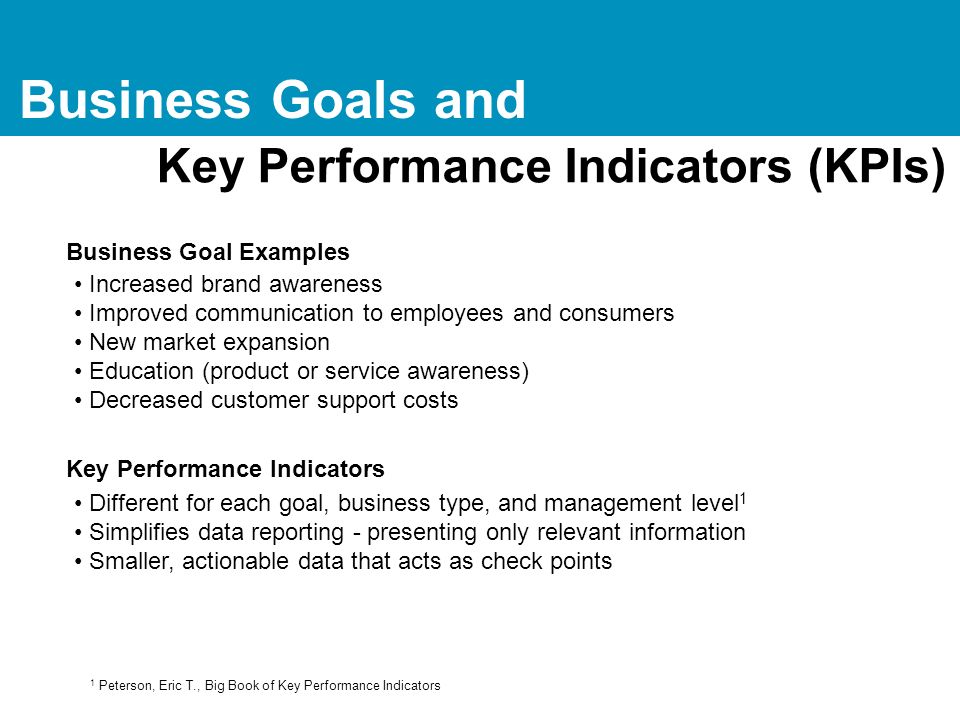 Business Goals and
Key Performance Indicators (KPIs)

Business Goal Examples
• Increased brand awareness
• Improved communication to employees and consumers
• New market expansion
• Education (product or service awareness)
• Decreased customer support costs

Key Performance Indicators
• Different for each goal, business type, and management level$^1$
• Simplifies data reporting - presenting only relevant information
• Smaller, actionable data that acts as check points

$^1$ Peterson, Eric T., Big Book of Key Performance Indicators